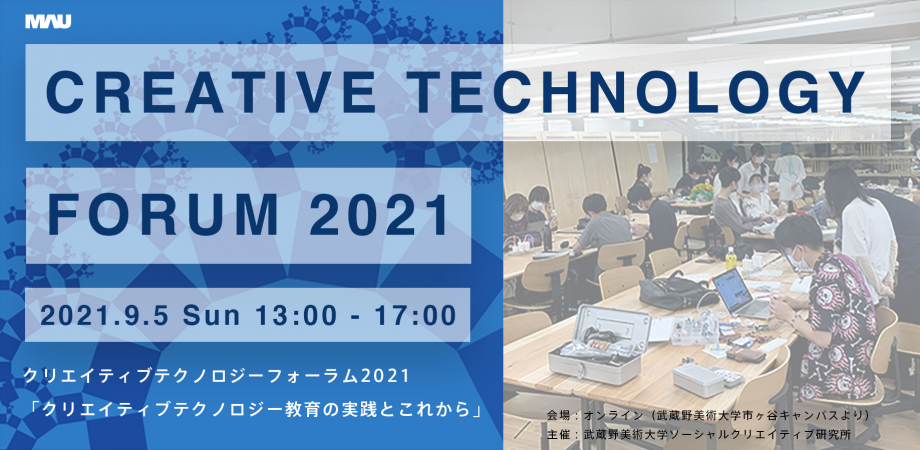 MAU

CREATIVE TECHNOLOGY

FORUM 2021

2021.9.5 Sun 13:00 - 17:00

クリエイティブテクノロジーフォーラム2021
「クリエイティブテクノロジー教育の実践とこれから」

会場：オンライン（武蔵野美術大学市ヶ谷キャンパスより）
主催：武蔵野美術大学ソーシャルクリエイティブ研究所